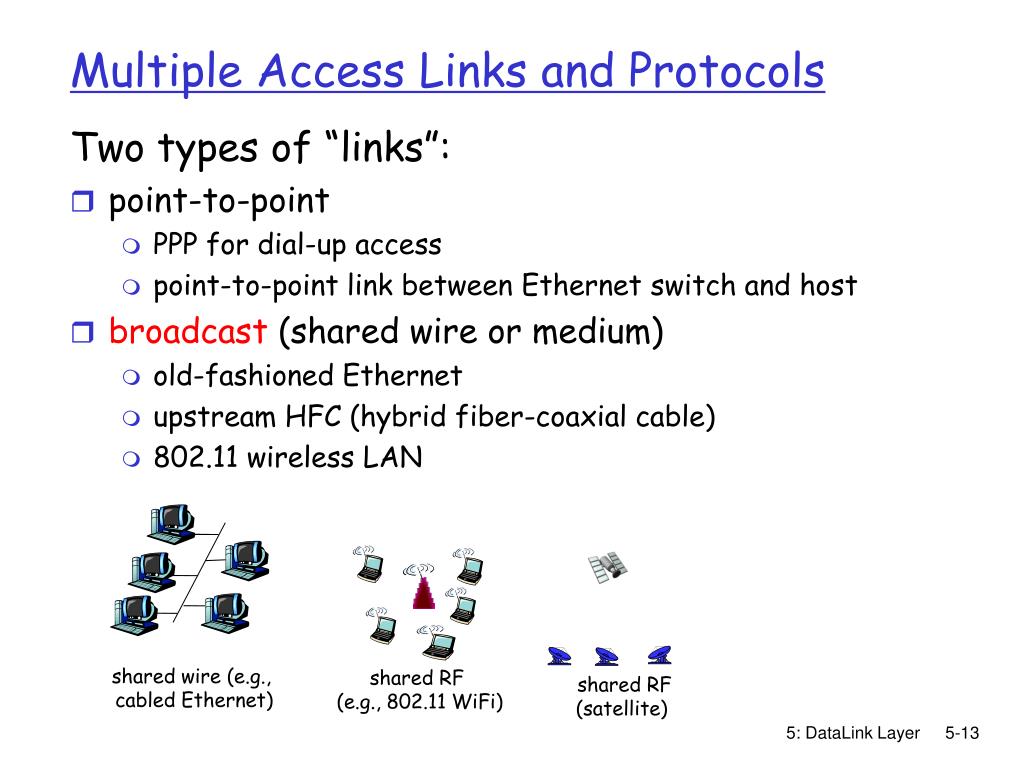 Multiple Access Links and Protocols

Two types of “links”:

point-to-point

PPP for dial-up access

point-to-point link between Ethernet switch and host

broadcast (shared wire or medium)

old-fashioned Ethernet

upstream HFC (hybrid fiber-coaxial cable)

802.11 wireless LAN

shared wire (e.g., cabled Ethernet)

shared RF (e.g., 802.11 WiFi)

shared RF (satellite)

5: DataLink Layer 5-13